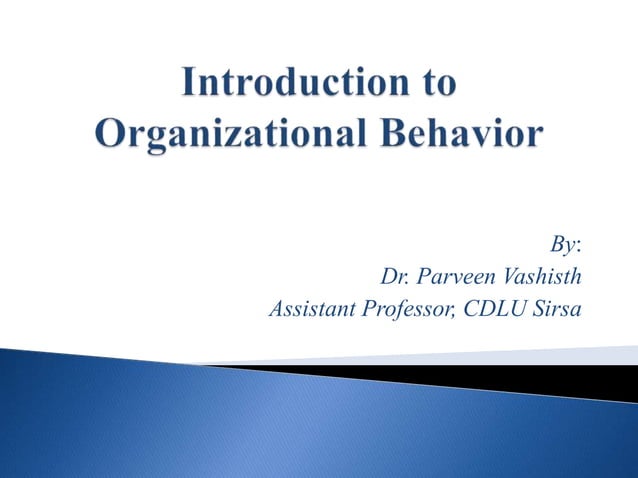 Introduction to Organizational Behavior

By:
Dr. Parveen Vashisth
Assistant Professor, CDLU Sirsa